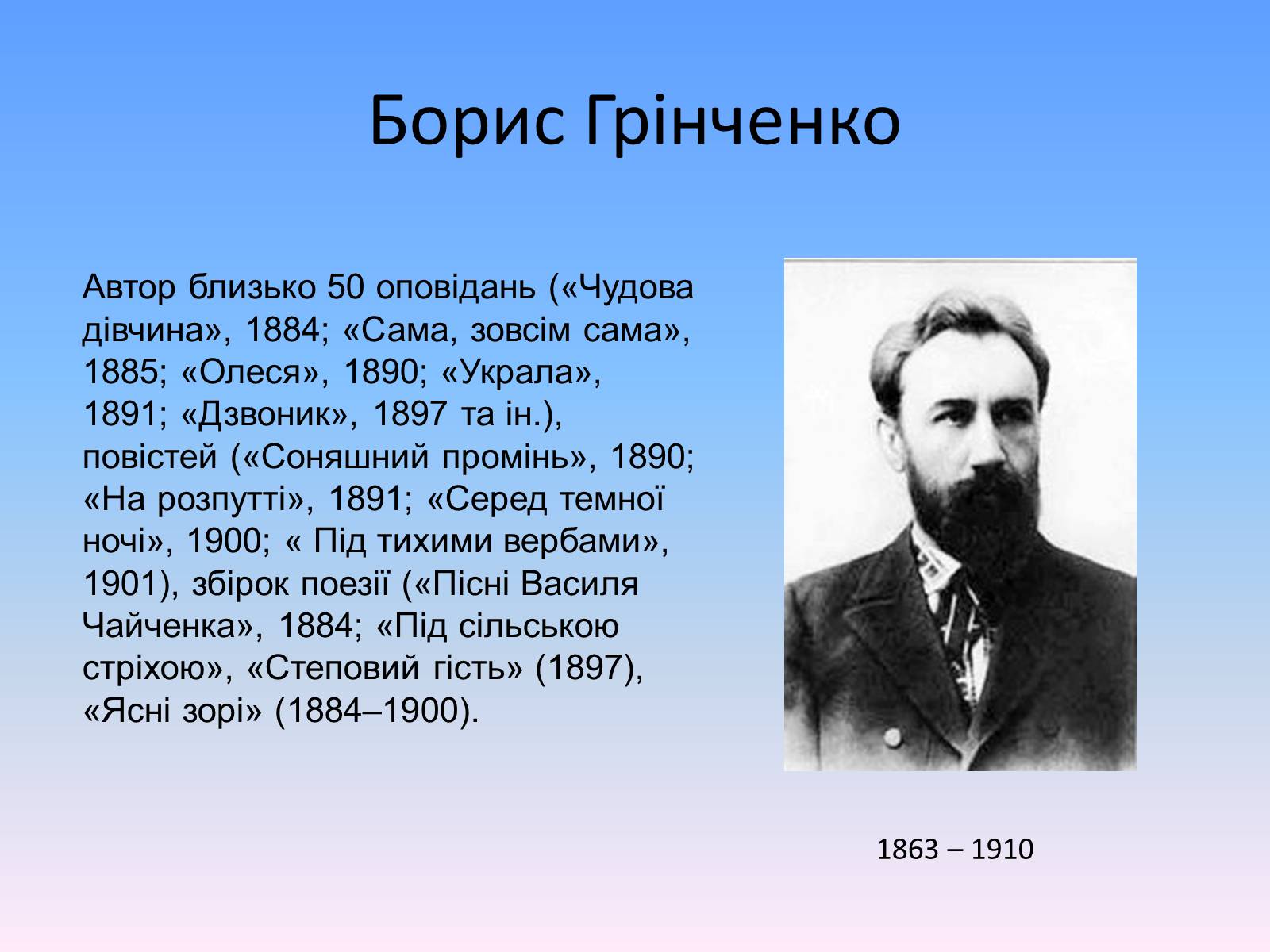 Борис Грінченко

Автор близько 50 оповідань («Чудова дівчина», 1884; «Сама, зовсім сама», 1885; «Олеся», 1890; «Украла», 1891; «Дзвоник», 1897 та ін.), повістей («Соняшний промінь», 1890; «На розпутті», 1891; «Серед темної ночі», 1900; « Під тихими вербами», 1901), збірок поезії («Пісні Василя Чайченка», 1884; «Під сільською стріхою», «Степовий гість» (1897), «Ясні зорі» (1884–1900).

1863 – 1910